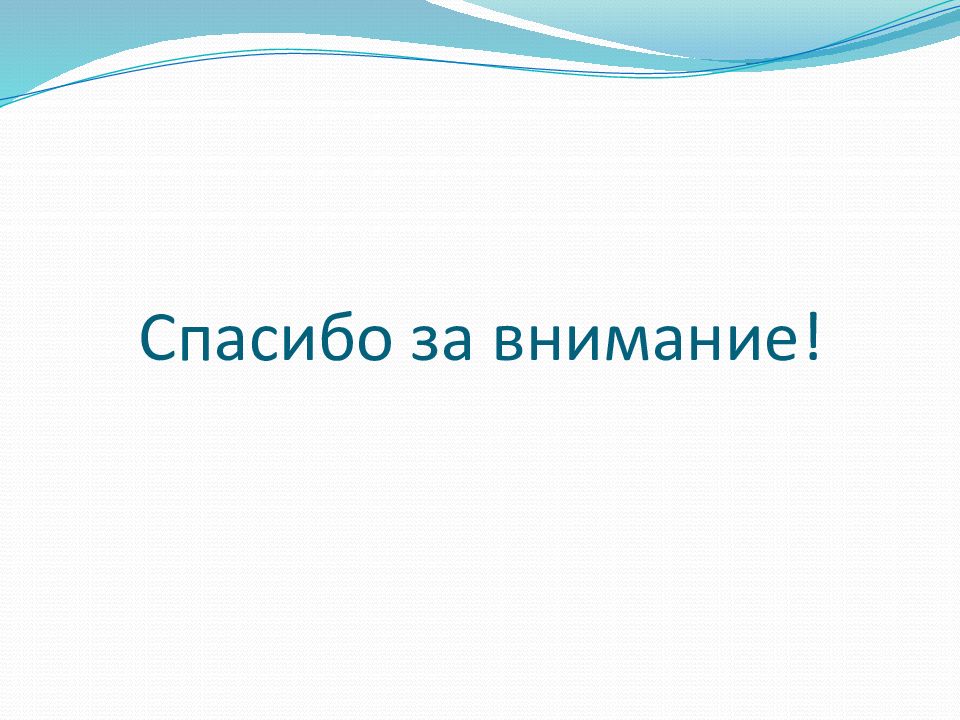 Спасибо за внимание!